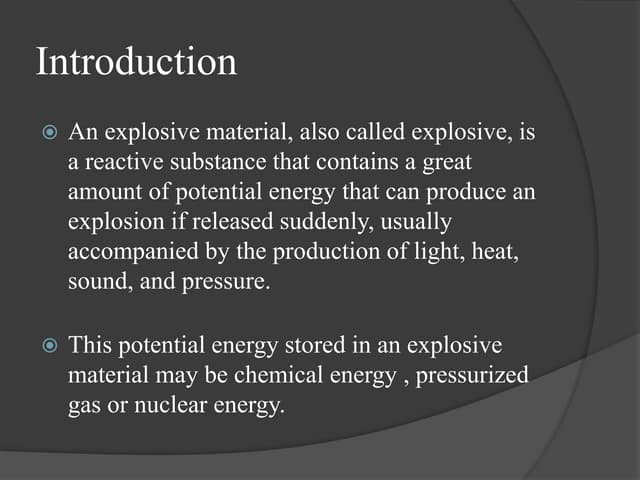 Introduction

An explosive material, also called explosive, is a reactive substance that contains a great amount of potential energy that can produce an explosion if released suddenly, usually accompanied by the production of light, heat, sound, and pressure.

This potential energy stored in an explosive material may be chemical energy , pressurized gas or nuclear energy.